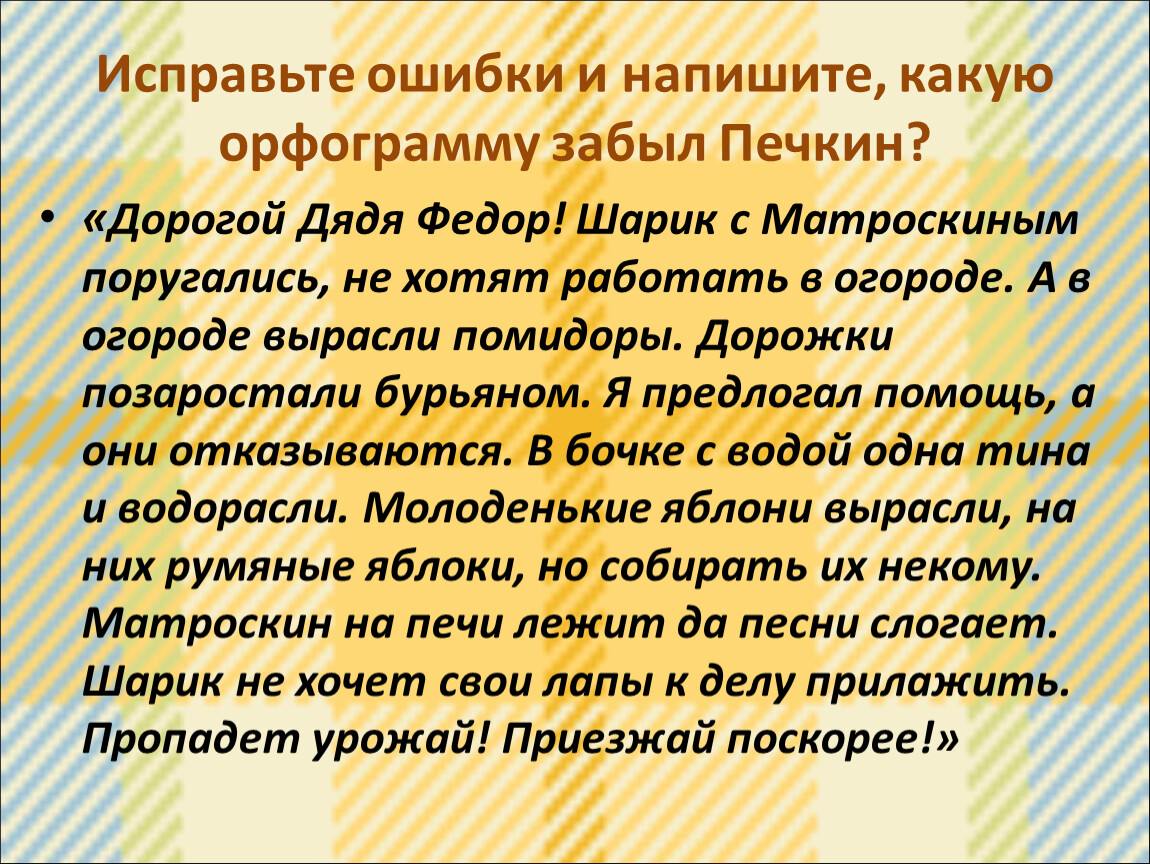 Исправьте ошибки и напишите, какую орфограмму забыл Печкин?

• «Дорогой Дядя Федор! Шарик с Матроскиным поругались, не хотят работать в огороде. А в огороде вырасли помидоры. Дорожки позаростали бурьяном. Я предлогал помощь, а они отказываются. В бочке с водой одна тина и водорасли. Молоденькие яблони вырасли, на них румяные яблоки, но собирать их некому. Матроскин на печи лежит да песни слогает. Шарик не хочет свои лапы к делу прилажить. Пропадет урожай! Приезжай поскорее!»